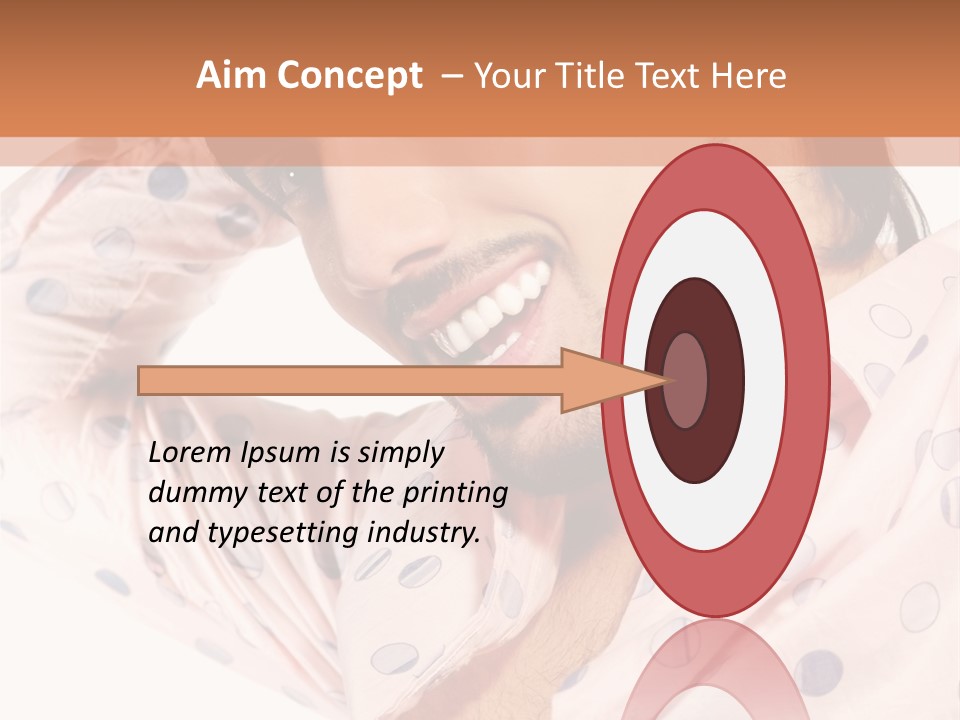 Aim Concept – Your Title Text Here

Lorem Ipsum is simply dummy text of the printing and typesetting industry.